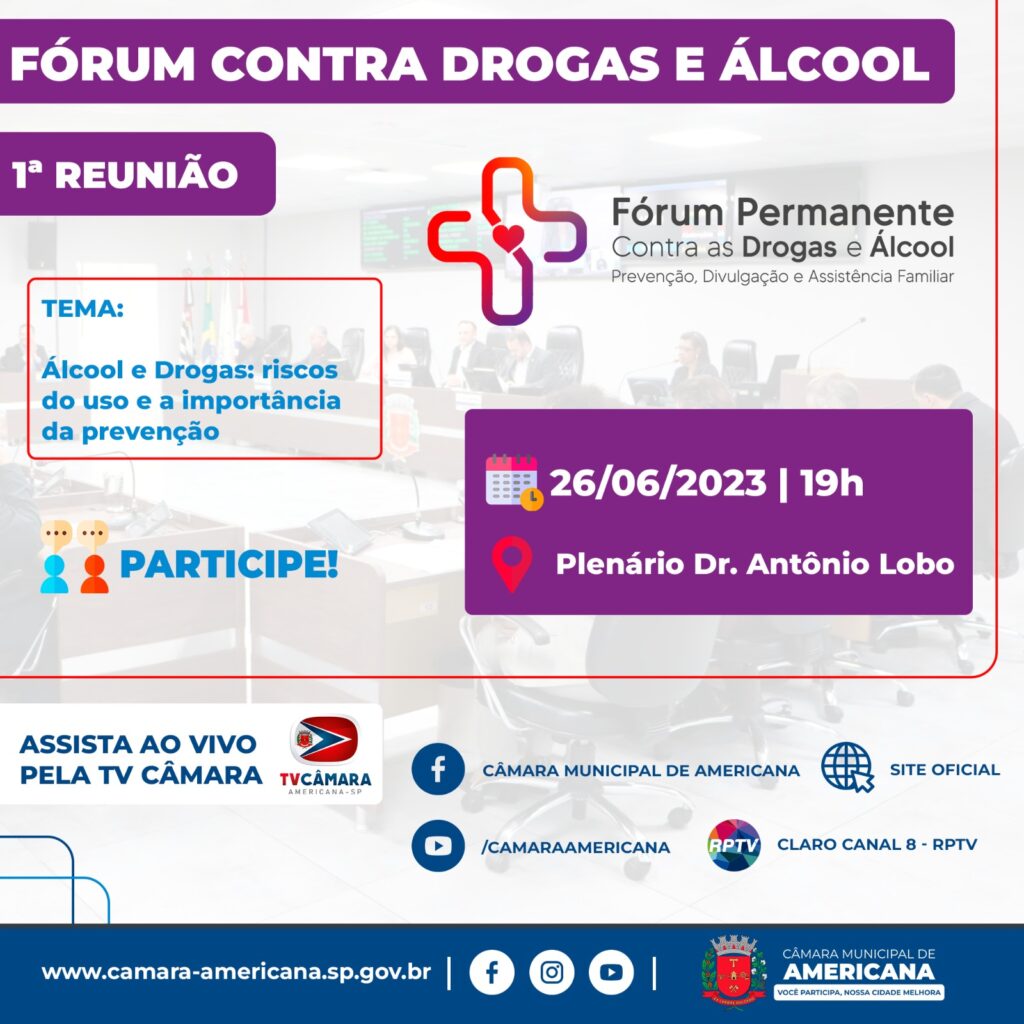 FÓRUM CONTRA DROGAS E ÁLCOOL

1ª REUNIÃO

Fórum Permanente
Contra as Drogas e Álcool
Prevenção, Divulgação e Assistência Familiar

TEMA:

Álcool e Drogas: riscos do uso e a importância da prevenção

26/06/2023 | 19h

Plenário Dr. Antônio Lobo

PARTICIPE!

ASSISTA AO VIVO PELA TV CÂMARA

TVCÂMARA
AMERICANA-SP

CÂMARA MUNICIPAL DE AMERICANA

SITE OFICIAL

/CAMARAAMERICANA

RPTV

CLARO CANAL 8 - RPTV

www.camara-americana.sp.gov.br

CÂMARA MUNICIPAL DE
AMERICANA
VOCÊ PARTICIPA, NOSSA CIDADE MELHORA